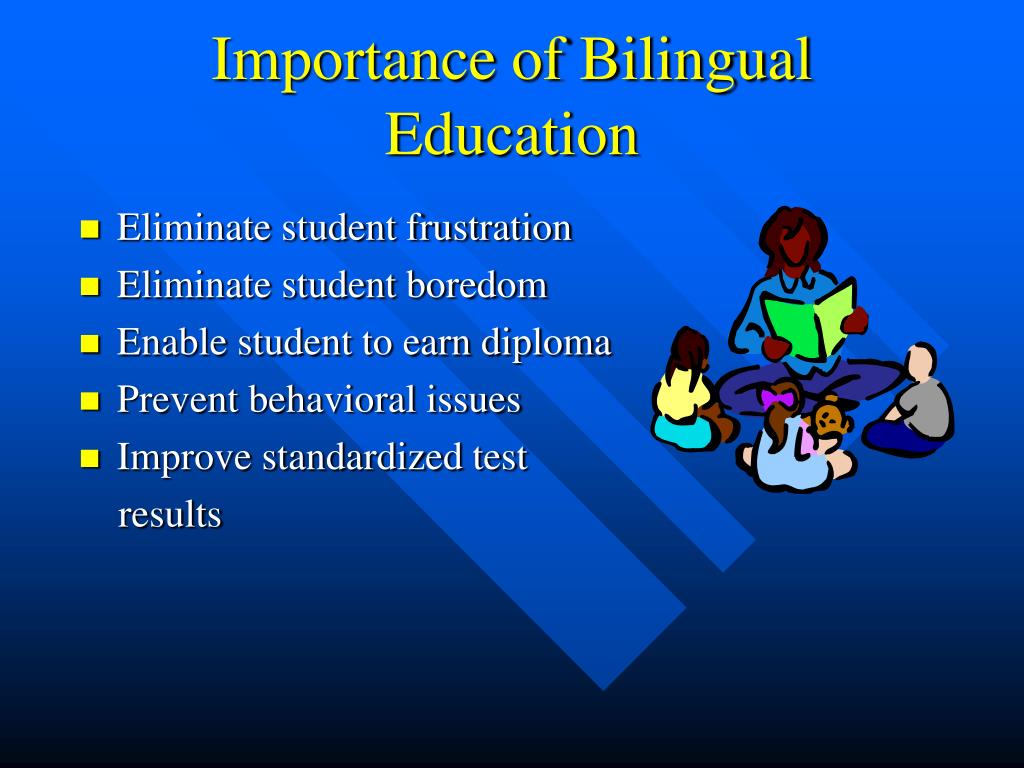 Importance of Bilingual Education

- Eliminate student frustration
- Eliminate student boredom
- Enable student to earn diploma
- Prevent behavioral issues
- Improve standardized test results